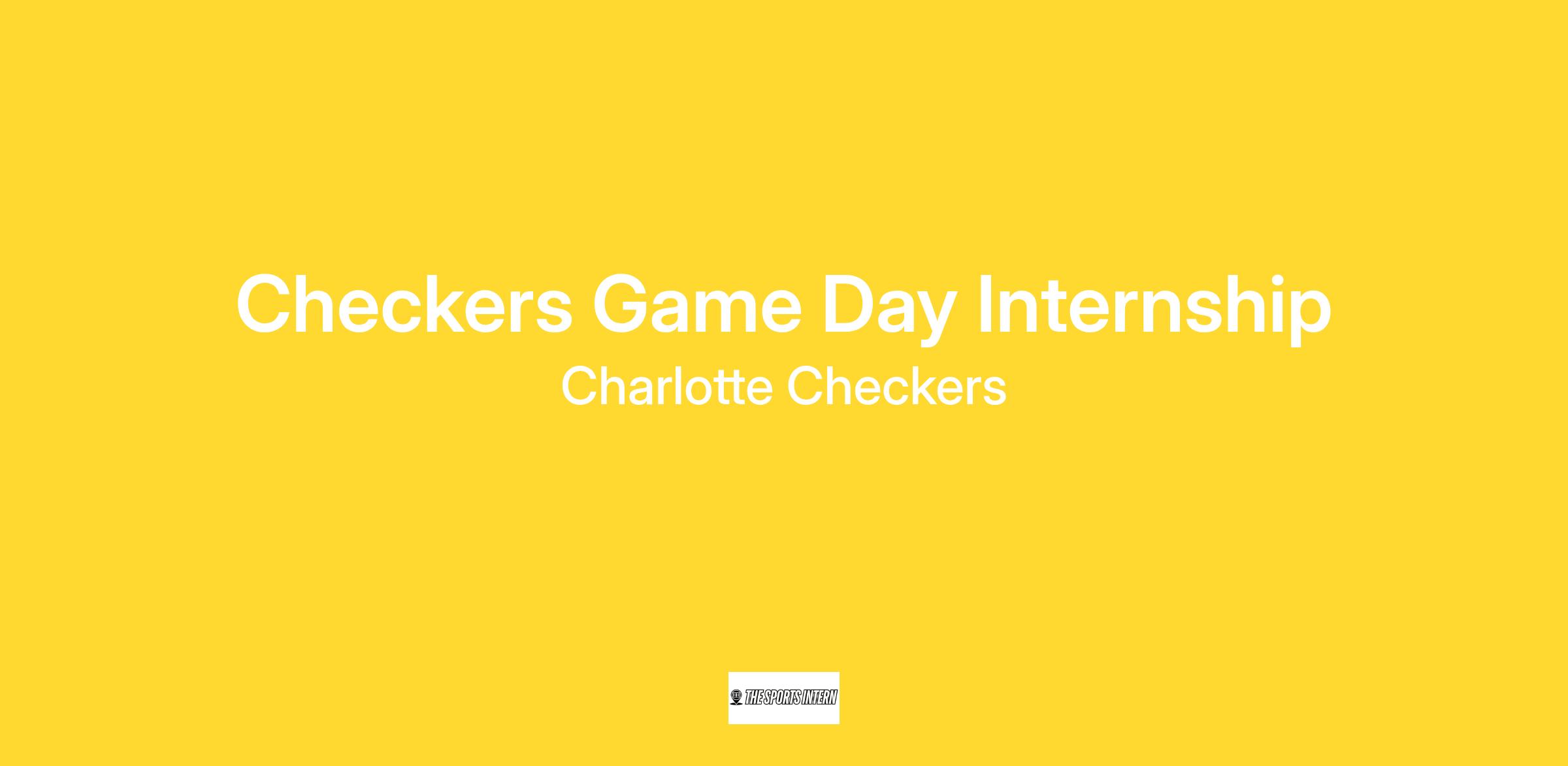 Checkers Game Day Internship

Charlotte Checkers

THE SPORTS INTERN